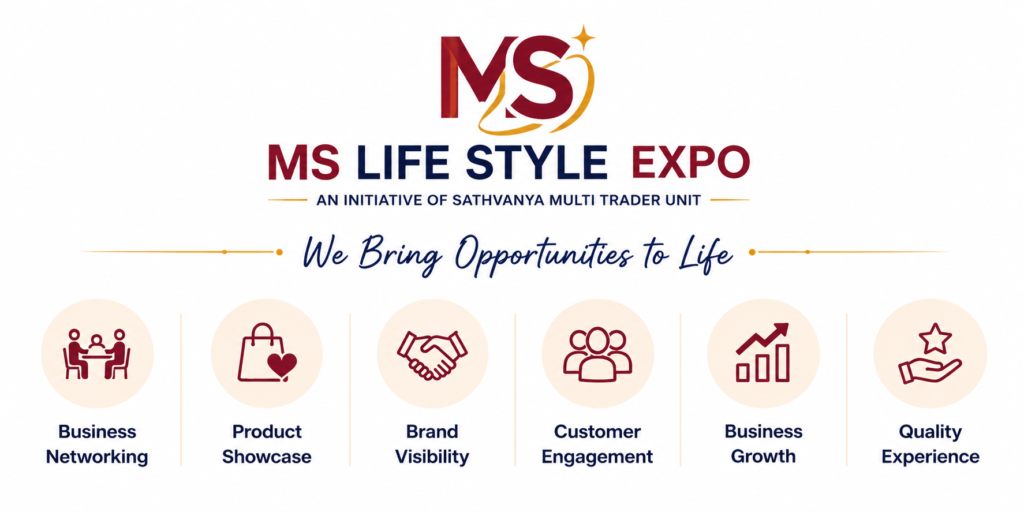 MS

MS LIFE STYLE EXPO

AN INITIATIVE OF SATHVANYA MULTI TRADER UNIT

We Bring Opportunities to Life

Business Networking

Product Showcase

Brand Visibility

Customer Engagement

Business Growth

Quality Experience